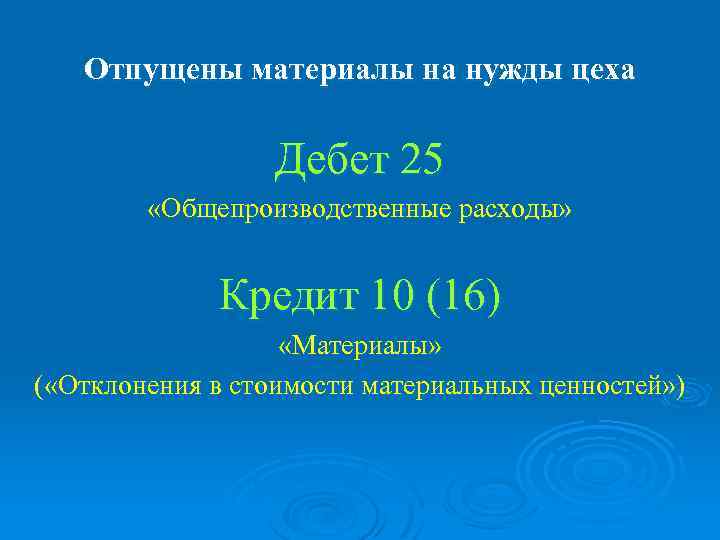 Отпущены материалы на нужды цеха

Дебет 25

«Общепроизводственные расходы»

Кредит 10 (16)

«Материалы»

(«Отклонения в стоимости материальных ценностей»)